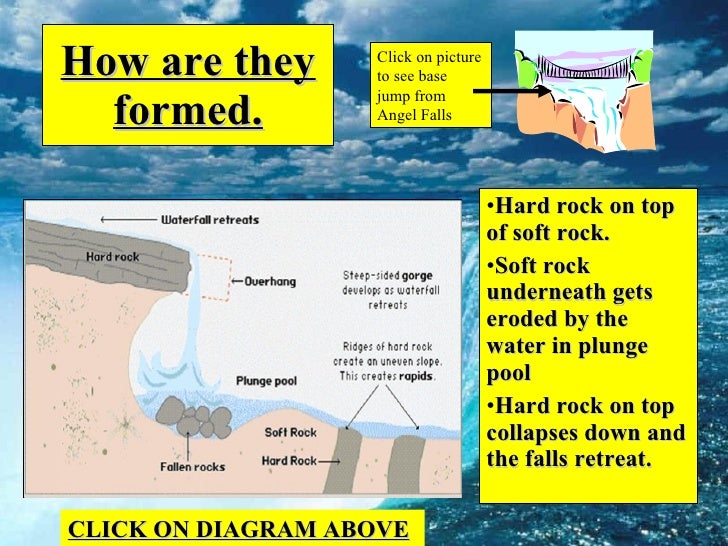 How are they formed.

Click on picture to see base jump from Angel Falls

Waterfall retreats

Hard rock

Overhang

Steep-sided gorge develops as waterfall retreats

Ridges of hard rock create an uneven slope. This creates rapids.

Plunge pool

Soft Rock

Hard Rock

Fallen rocks

•Hard rock on top of soft rock.

•Soft rock underneath gets eroded by the water in plunge pool

•Hard rock on top collapses down and the falls retreat.

CLICK ON DIAGRAM ABOVE